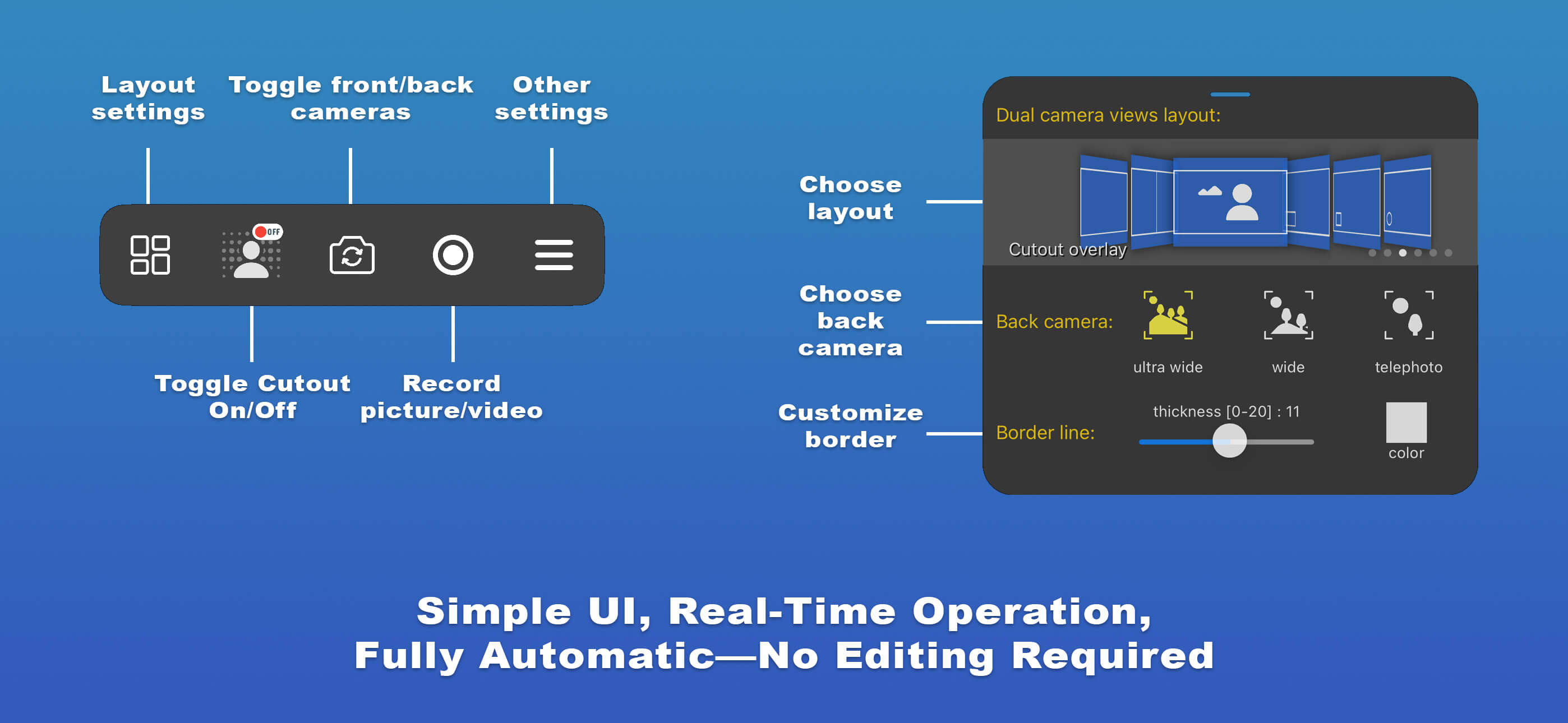 Layout settings

Toggle front/back cameras

Other settings

OFF

Toggle Cutout On/Off

Record picture/video

Choose layout

Choose back camera

Customize border

Dual camera views layout:

Cutout overlay

Back camera:

ultra wide

wide

telephoto

Border line:

thickness [0-20] : 11

color

Simple UI, Real-Time Operation, Fully Automatic—No Editing Required